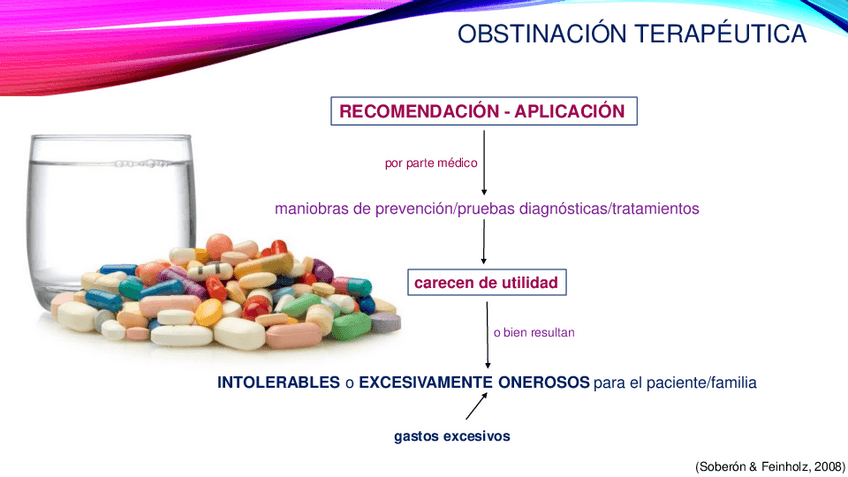 OBSTINACIÓN TERAPÉUTICA

RECOMENDACIÓN - APLICACIÓN

por parte médico

maniobras de prevención/pruebas diagnósticas/tratamientos

carecen de utilidad

o bien resultan

INTOLERABLES o EXCESIVAMENTE ONEROSOS para el paciente/familia

gastos excesivos

(Soberón & Feinholz, 2008)